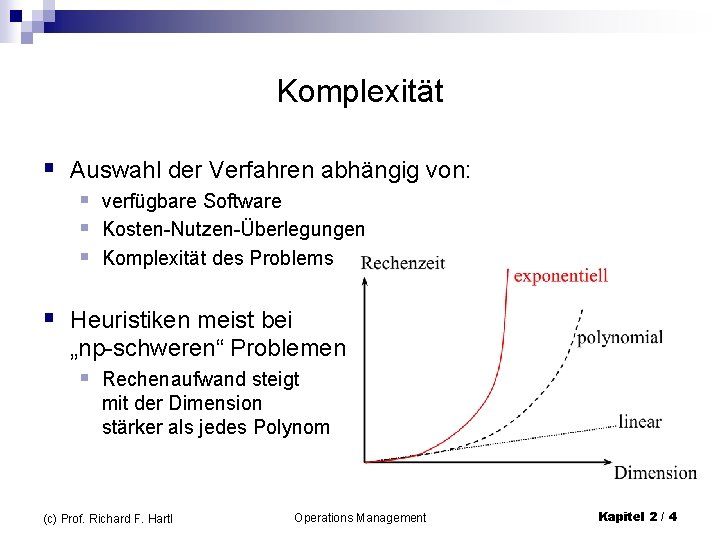 Komplexität

Auswahl der Verfahren abhängig von:

verfügbare Software

Kosten-Nutzen-Überlegungen

Komplexität des Problems

Heuristiken meist bei „np-schweren“ Problemen

Rechenaufwand steigt mit der Dimension stärker als jedes Polynom

Rechenzeit

exponentiell

polynomial

linear

Dimension

(c) Prof. Richard F. Hartl

Operations Management

Kapitel 2 / 4